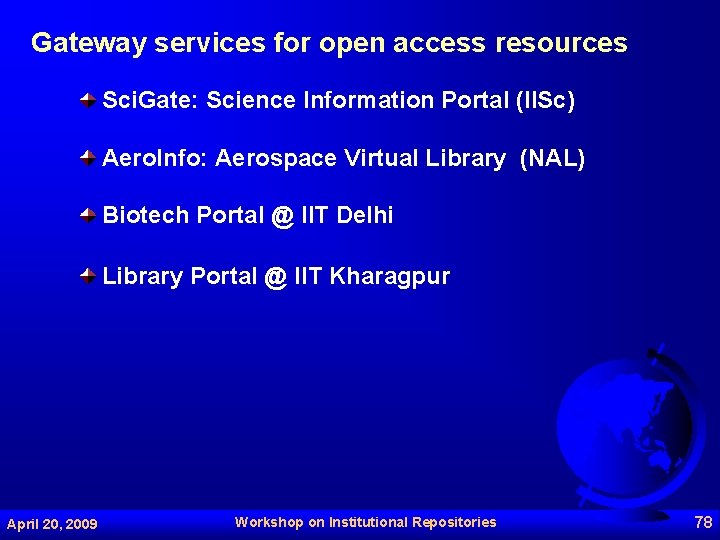 Gateway services for open access resources

SciGate: Science Information Portal (IISc)

AeroInfo: Aerospace Virtual Library (NAL)

Biotech Portal @ IIT Delhi

Library Portal @ IIT Kharagpur

April 20, 2009

Workshop on Institutional Repositories

78